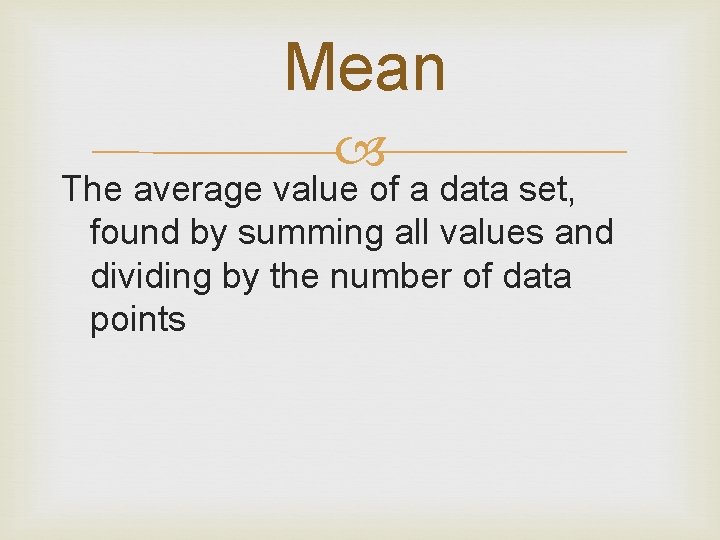 Mean

The average value of a data set, found by summing all values and dividing by the number of data points